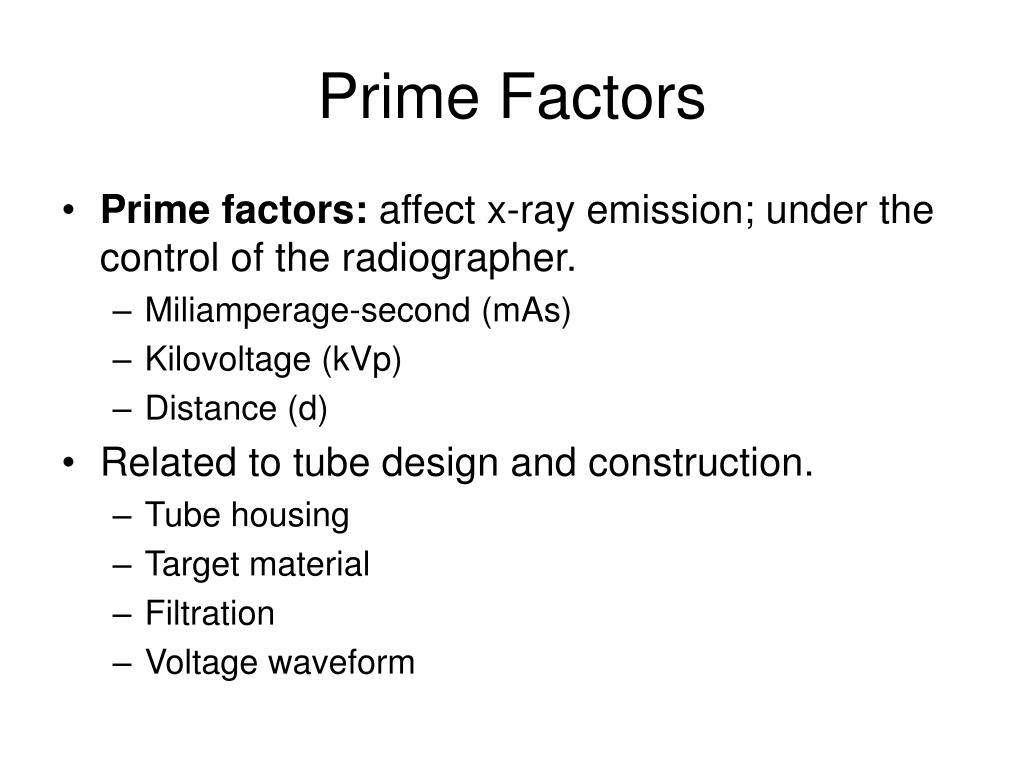 Prime Factors

• Prime factors: affect x-ray emission; under the control of the radiographer.
– Miliamperage-second (mAs)
– Kilovoltage (kVp)
– Distance (d)

• Related to tube design and construction.
– Tube housing
– Target material
– Filtration
– Voltage waveform